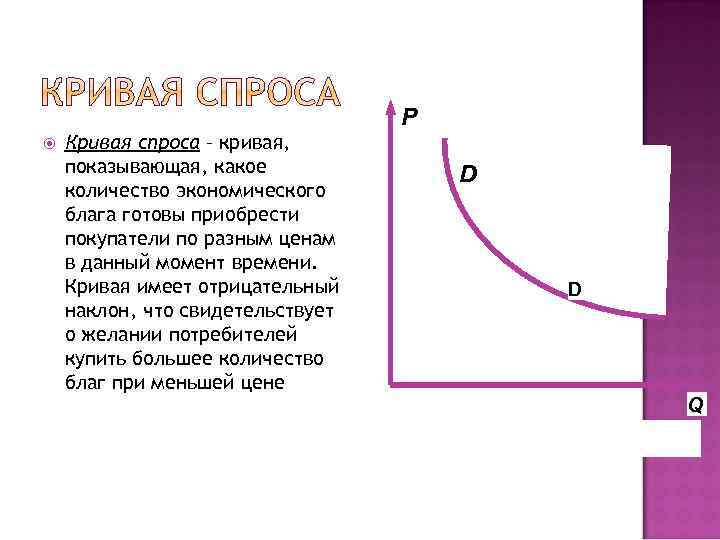 КРИВАЯ СПРОСА

Кривая спроса – кривая, показывающая, какое количество экономического блага готовы приобрести покупатели по разным ценам в данный момент времени. Кривая имеет отрицательный наклон, что свидетельствует о желании потребителей купить большее количество благ при меньшей цене

P

D

D

Q